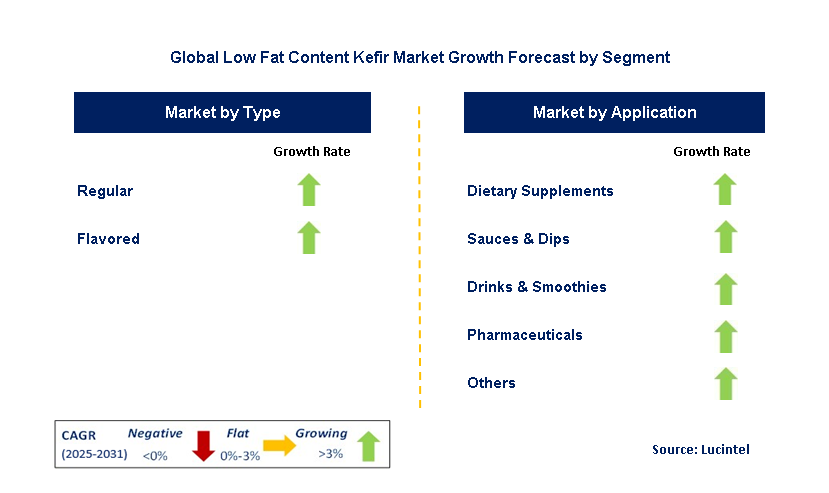 Global Low Fat Content Kefir Market Growth Forecast by Segment

Market by Type

Growth Rate

Regular

Flavored

Market by Application

Growth Rate

Dietary Supplements

Sauces & Dips

Drinks & Smoothies

Pharmaceuticals

Others

CAGR (2025-2031)

Negative <0%

Flat 0%-3%

Growing >3%

Source: Lucintel